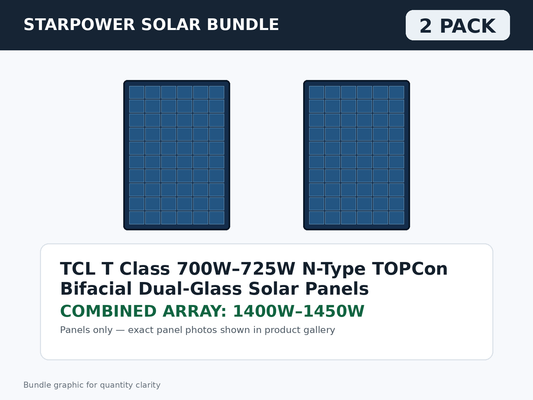 STARPOWER SOLAR BUNDLE

2 PACK

TCL T Class 700W–725W N-Type TOPCon Bifacial Dual-Glass Solar Panels

COMBINED ARRAY: 1400W–1450W

Panels only — exact panel photos shown in product gallery

Bundle graphic for quantity clarity